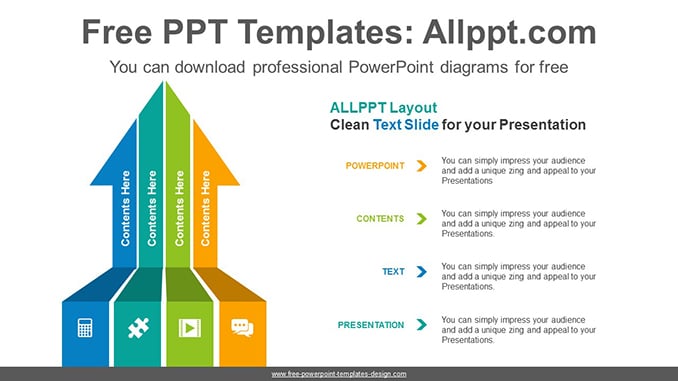 Free PPT Templates: Allppt.com

You can download professional PowerPoint diagrams for free

Contents Here

Contents Here

Contents Here

Contents Here

ALLPPT Layout
Clean Text Slide for your Presentation

POWERPOINT

You can simply impress your audience and add a unique zing and appeal to your Presentations

CONTENTS

You can simply impress your audience and add a unique zing and appeal to your Presentations.

TEXT

You can simply impress your audience and add a unique zing and appeal to your Presentations.

PRESENTATION

You can simply impress your audience and add a unique zing and appeal to your Presentations.

www.free-powerpoint-templates-design.com